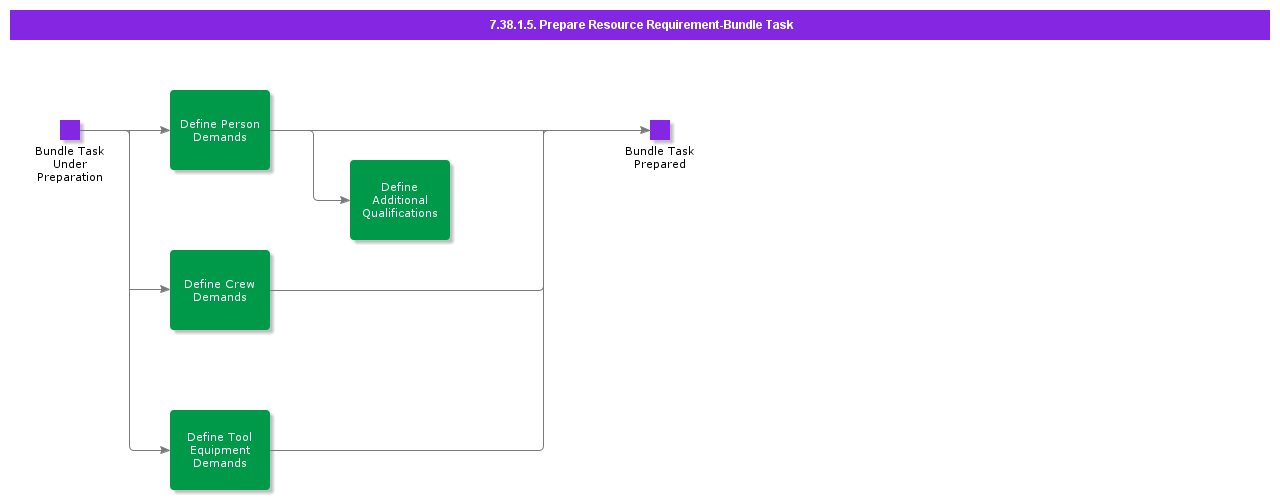 7.38.1.5. Prepare Resource Requirement-Bundle Task

Bundle Task Under Preparation

Define Person Demands

Define Additional Qualifications

Define Crew Demands

Define Tool Equipment Demands

Bundle Task Prepared